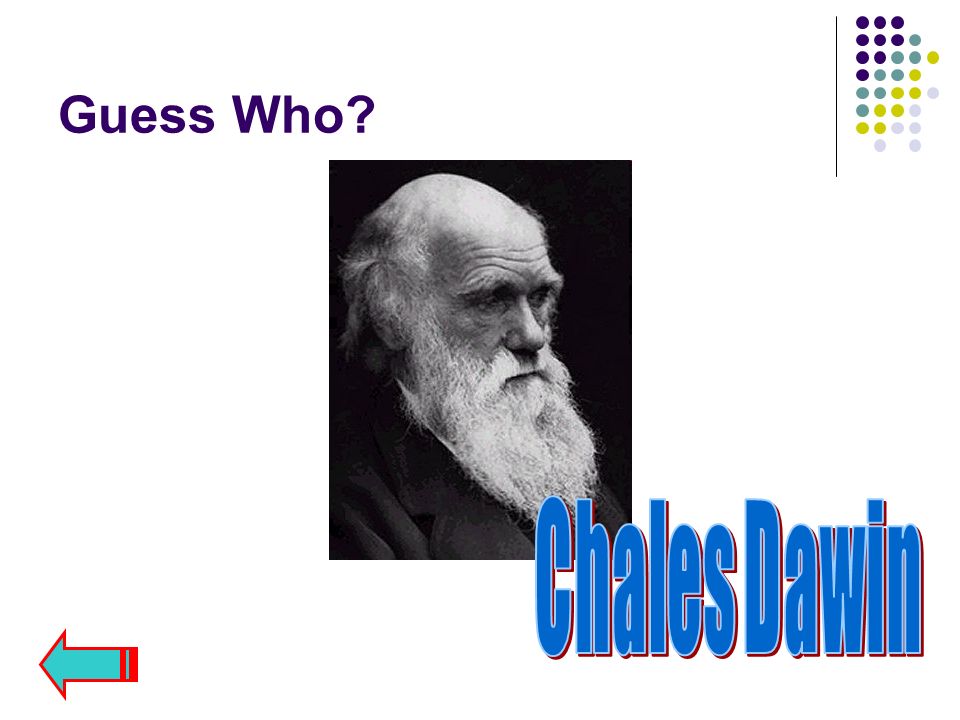 Guess Who?

Chales Dawin